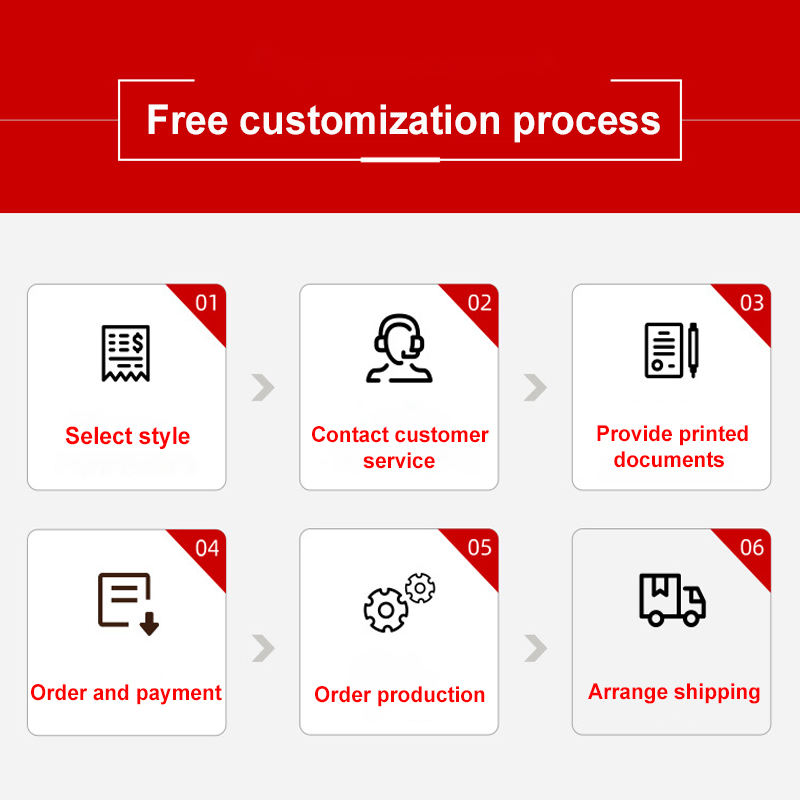 Free customization process

01
Select style

02
Contact customer service

03
Provide printed documents

04
Order and payment

05
Order production

06
Arrange shipping